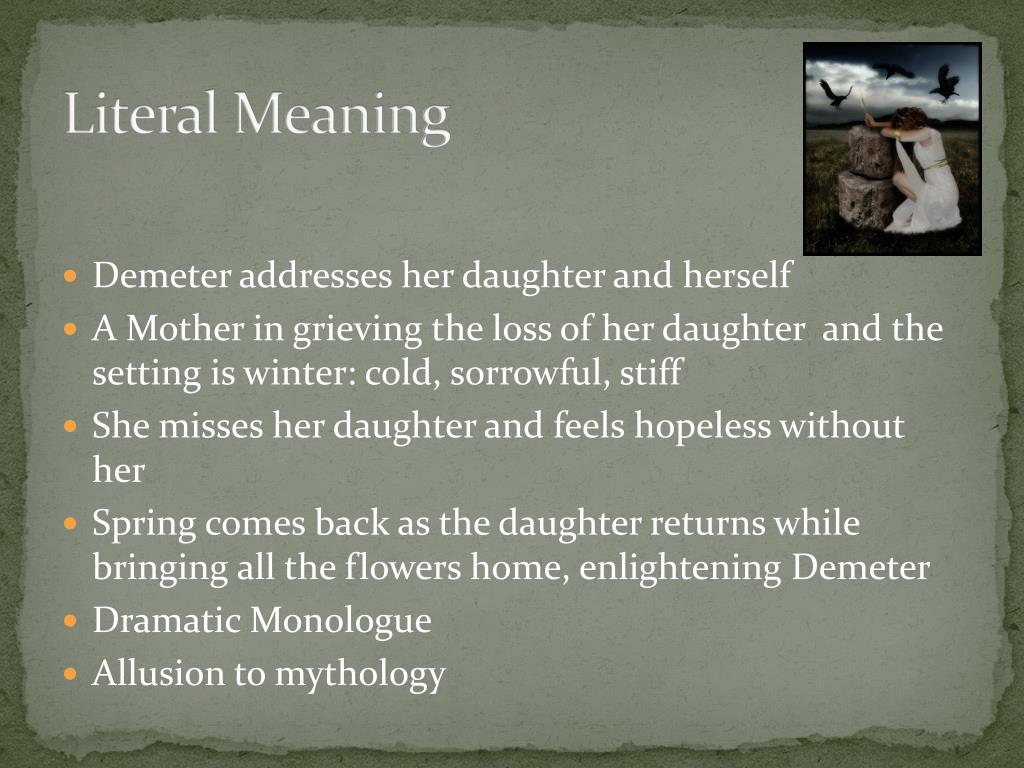 Literal Meaning

- Demeter addresses her daughter and herself
- A Mother in grieving the loss of her daughter and the setting is winter: cold, sorrowful, stiff
- She misses her daughter and feels hopeless without her
- Spring comes back as the daughter returns while bringing all the flowers home, enlightening Demeter
- Dramatic Monologue
- Allusion to mythology